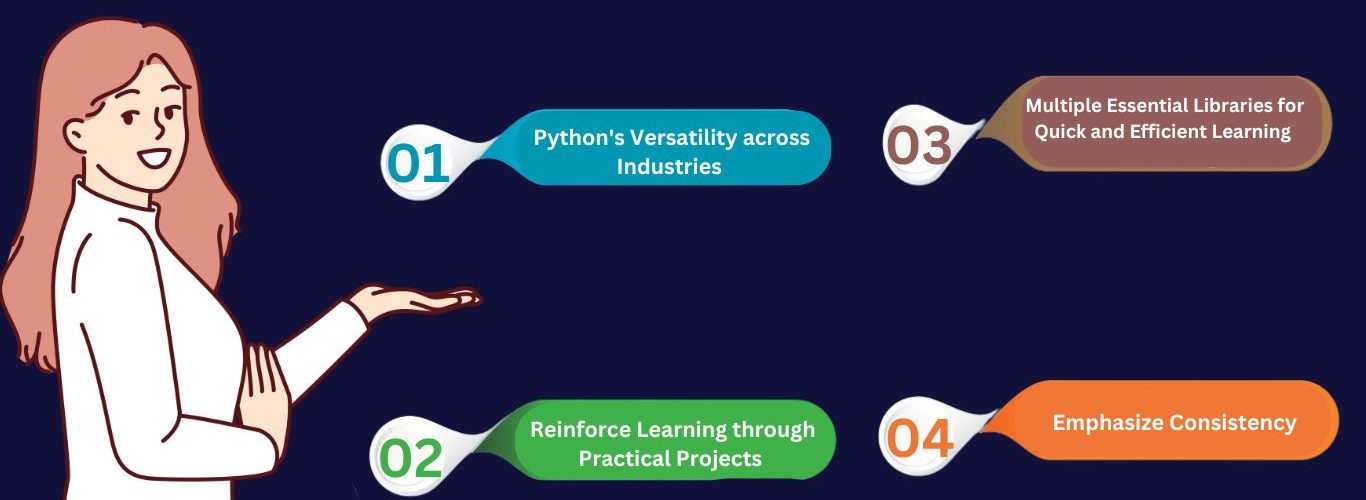 01 Python's Versatility across Industries

02 Reinforce Learning through Practical Projects

03 Multiple Essential Libraries for Quick and Efficient Learning

04 Emphasize Consistency